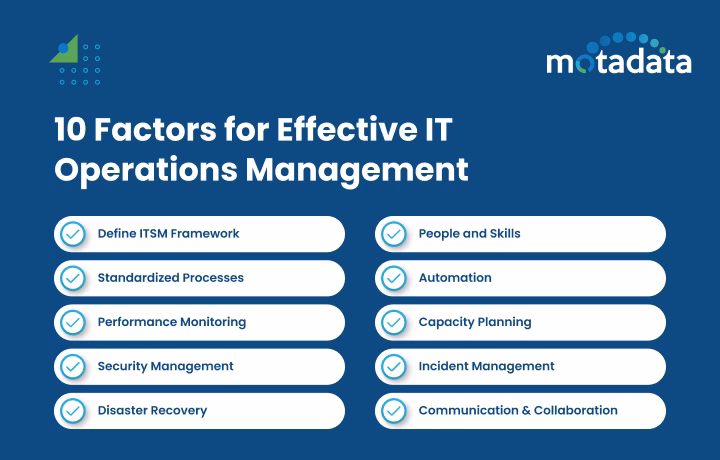 motadata

10 Factors for Effective IT Operations Management

Define ITSM Framework

Standardized Processes

Performance Monitoring

Security Management

Disaster Recovery

People and Skills

Automation

Capacity Planning

Incident Management

Communication & Collaboration